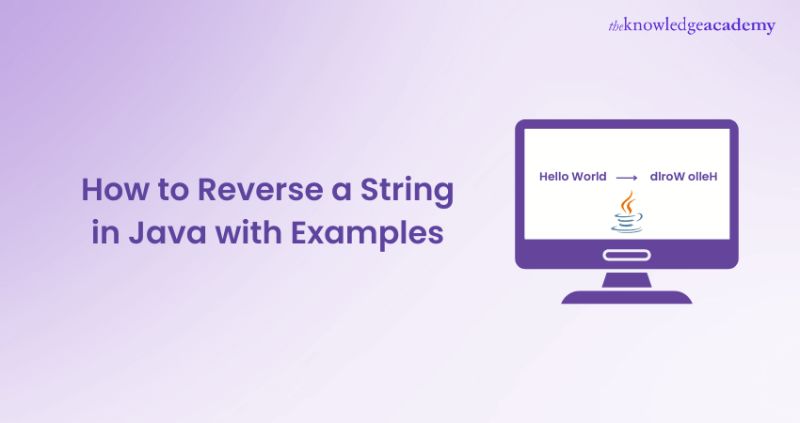 theknowledgeacademy

How to Reverse a String in Java with Examples

Hello World → dlroW olleH